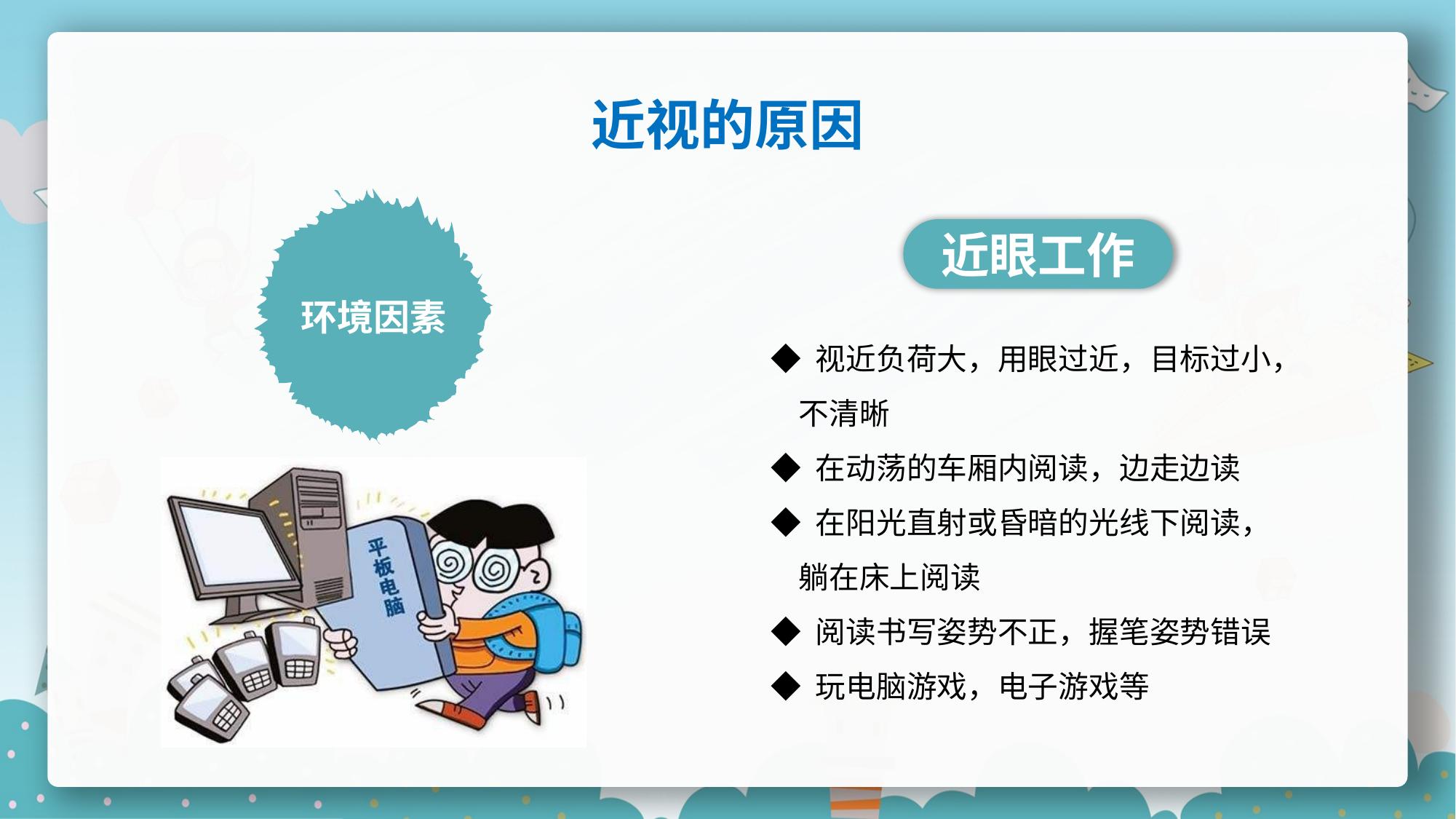 近视的原因

环境因素

平板电脑

近眼工作

◆ 视近负荷大，用眼过近，目标过小，不清晰

◆ 在动荡的车厢内阅读，边走边读

◆ 在阳光直射或昏暗的光线下阅读，躺在床上阅读

◆ 阅读书写姿势不正，握笔姿势错误

◆ 玩电脑游戏，电子游戏等